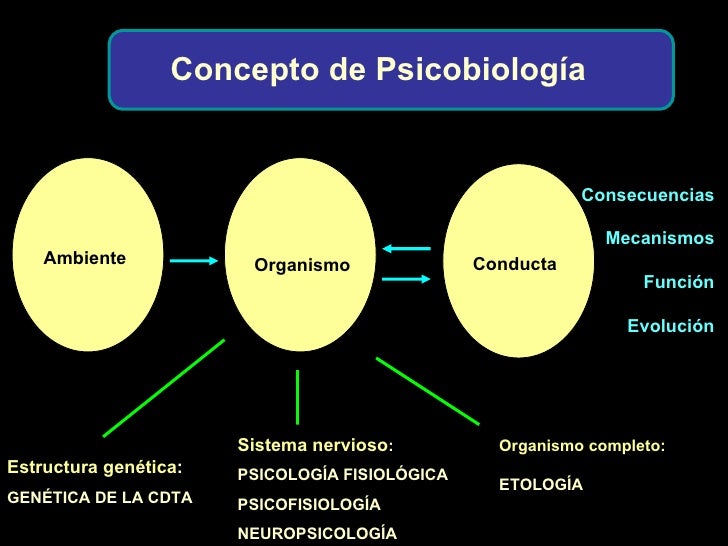 Concepto de Psicobiología

Ambiente

Organismo

Conducta

Consecuencias

Mecanismos

Función

Evolución

Estructura genética:
GENÉTICA DE LA CDTA

Sistema nervioso:
PSICOLOGÍA FISIOLÓGICA
PSICOFISIOLOGÍA
NEUROPSICOLOGÍA

Organismo completo:
ETOLOGÍA